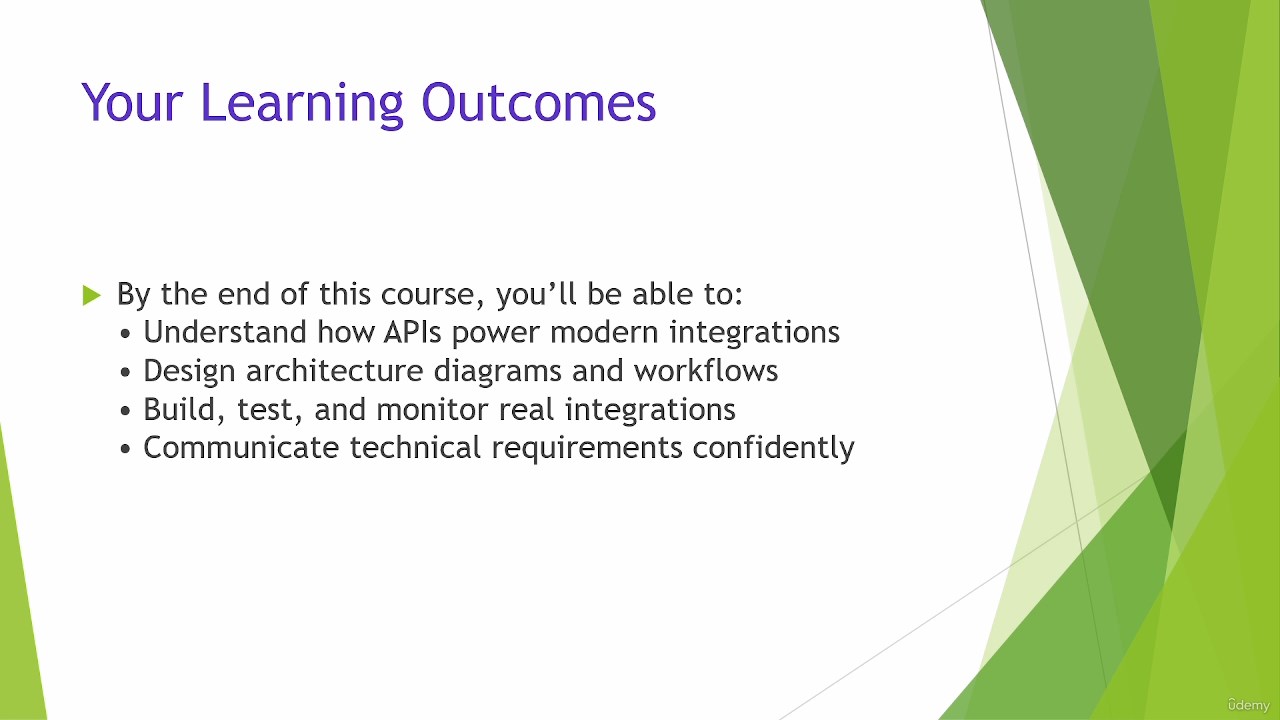 Your Learning Outcomes

By the end of this course, you’ll be able to:
• Understand how APIs power modern integrations
• Design architecture diagrams and workflows
• Build, test, and monitor real integrations
• Communicate technical requirements confidently

ûdemy